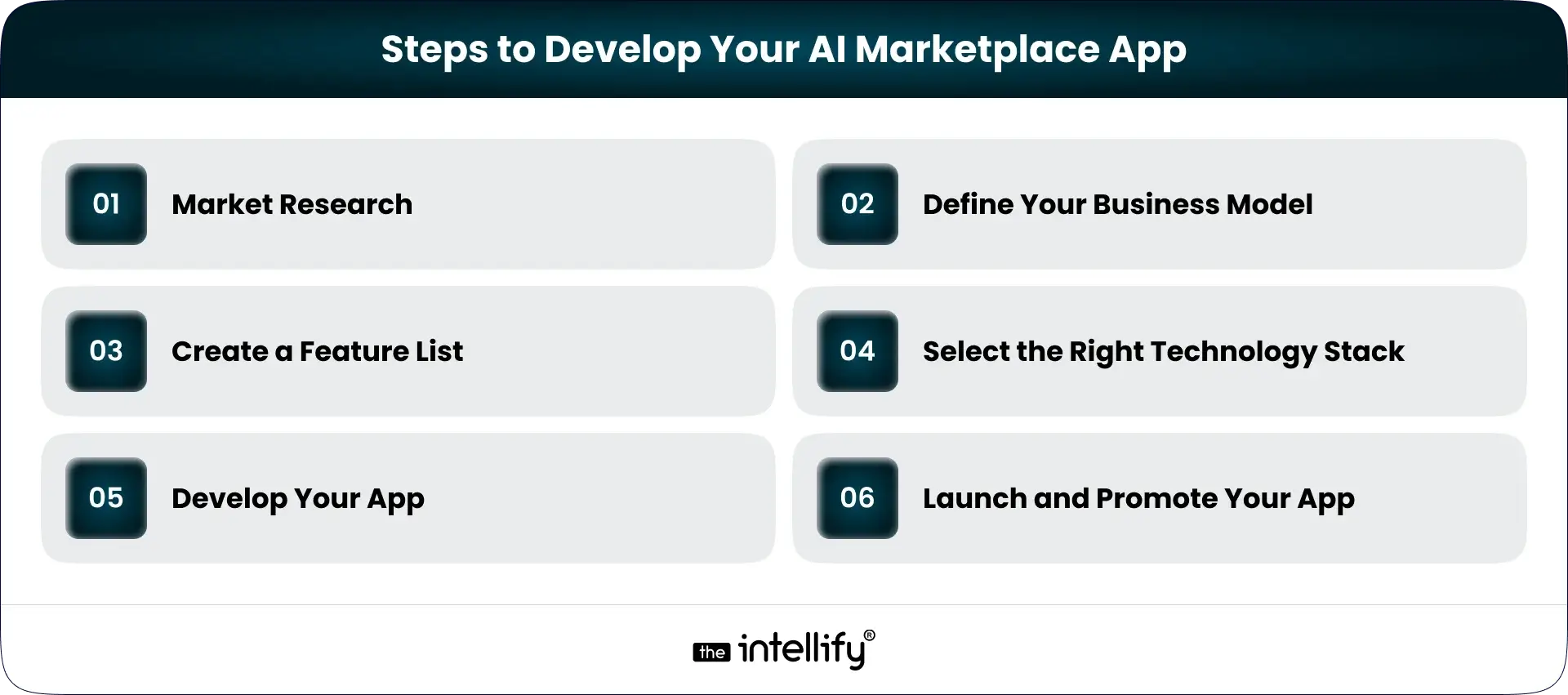 Steps to Develop Your AI Marketplace App

01 Market Research

02 Define Your Business Model

03 Create a Feature List

04 Select the Right Technology Stack

05 Develop Your App

06 Launch and Promote Your App

the intellify®